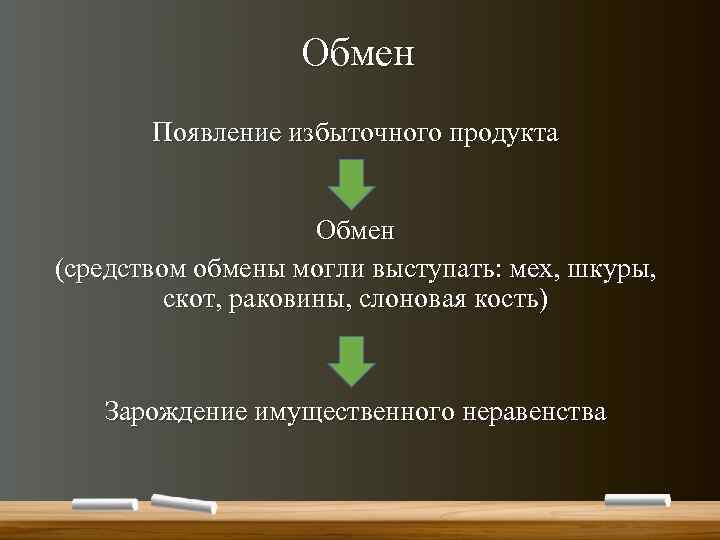 Обмен

Появление избыточного продукта

Обмен
(средством обмены могли выступать: мех, шкуры, скот, раковины, слоновая кость)

Зарождение имущественного неравенства